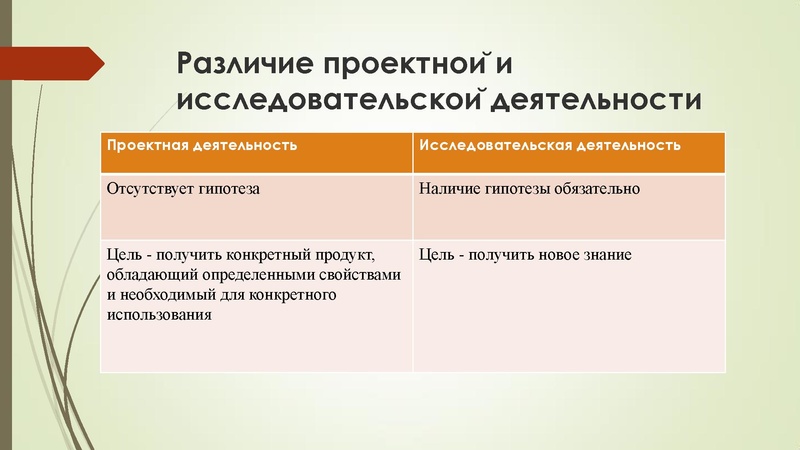 Различие проектной и исследовательской деятельности

| Проектная деятельность | Исследовательская деятельность |
|---|---|
| Отсутствует гипотеза | Наличие гипотезы обязательно |
| Цель - получить конкретный продукт, обладающий определенными свойствами и необходимый для конкретного использования | Цель - получить новое знание |